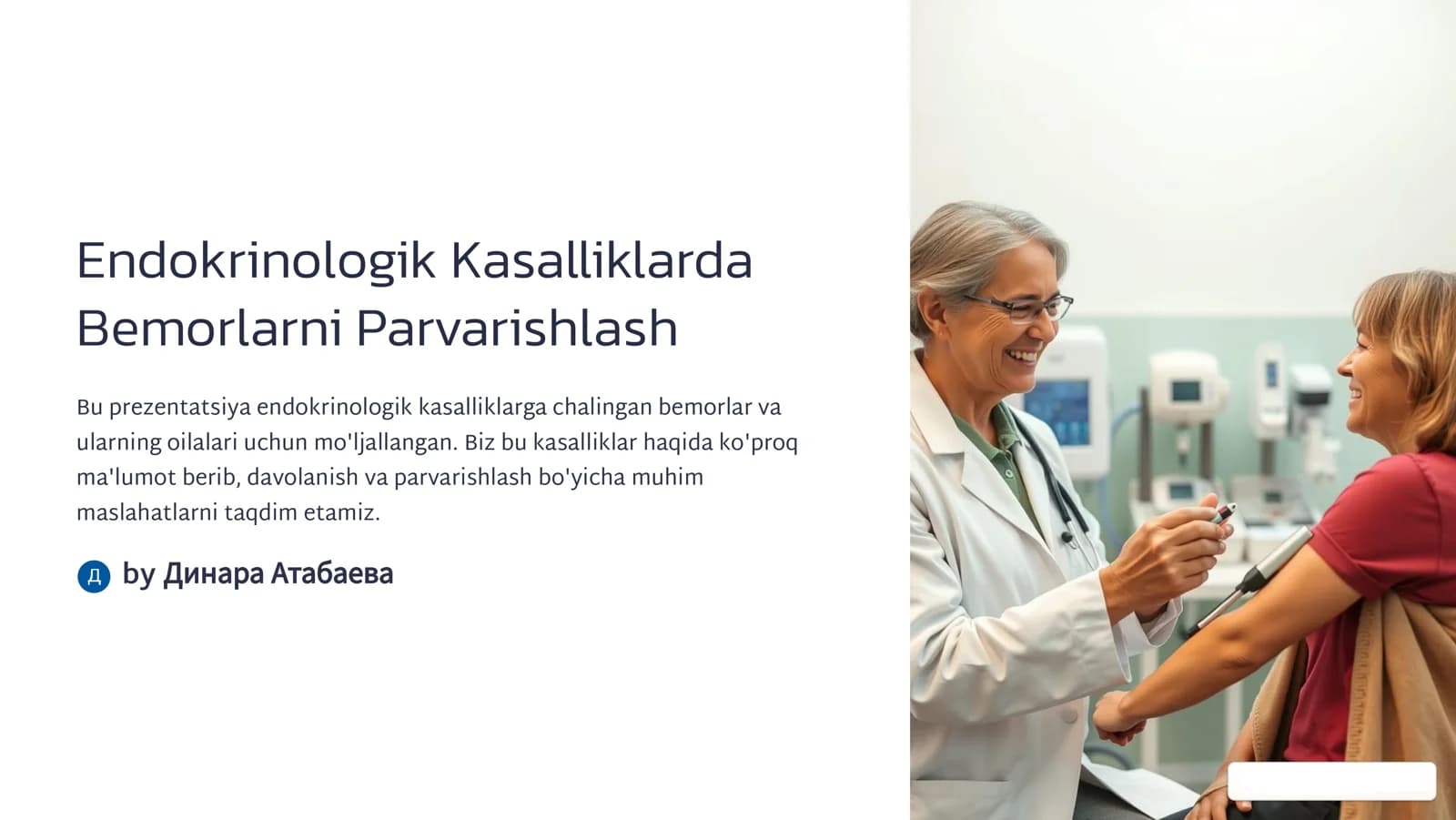 Endokrinologik Kasalliklarda Bemorlarni Parvarishlash

Bu prezentatsiya endokrinologik kasalliklarga chalingan bemorlar va ularning oilalari uchun mo'ljallangan. Biz bu kasalliklar haqida ko'proq ma'lumot berib, davolanish va parvarishlash bo'yicha muhim maslahatlarni taqdim etamiz.

Д by Динара Атабаева